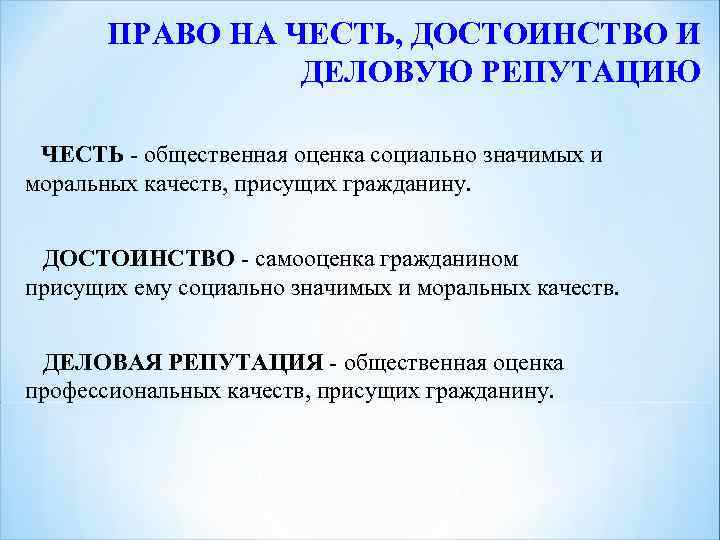 ПРАВО НА ЧЕСТЬ, ДОСТОИНСТВО И ДЕЛОВУЮ РЕПУТАЦИЮ

ЧЕСТЬ - общественная оценка социально значимых и моральных качеств, присущих гражданину.

ДОСТОИНСТВО - самооценка гражданином присущих ему социально значимых и моральных качеств.

ДЕЛОВАЯ РЕПУТАЦИЯ - общественная оценка профессиональных качеств, присущих гражданину.